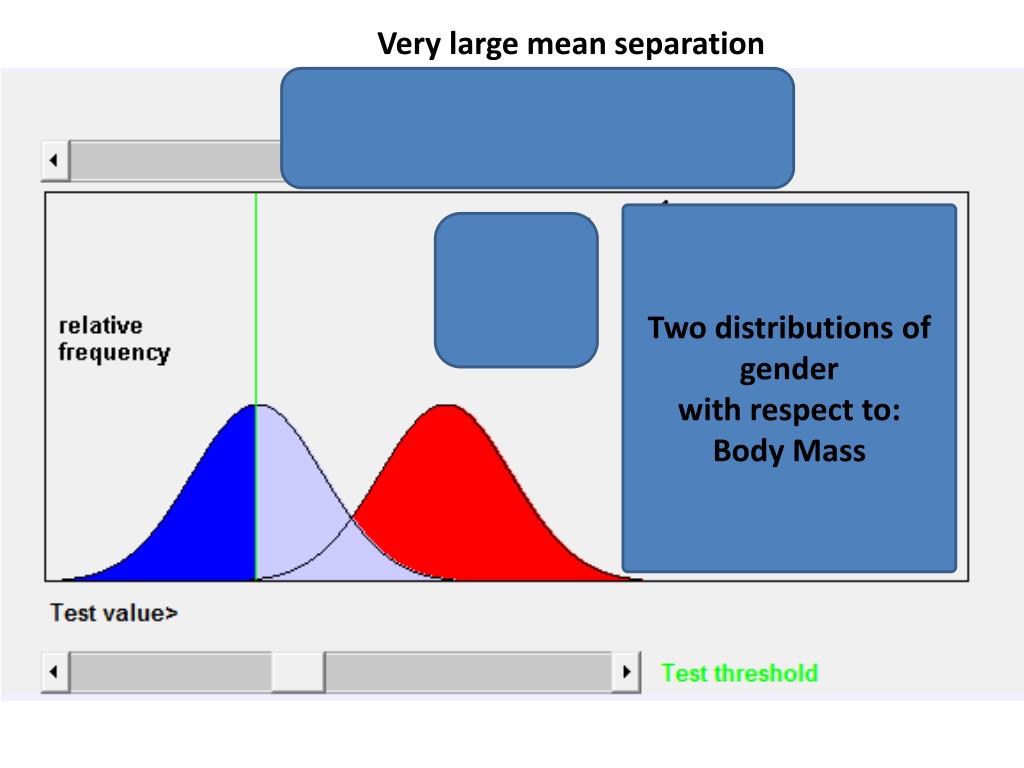 Very large mean separation

relative frequency

Two distributions of gender with respect to: Body Mass

Test value>

Test threshold